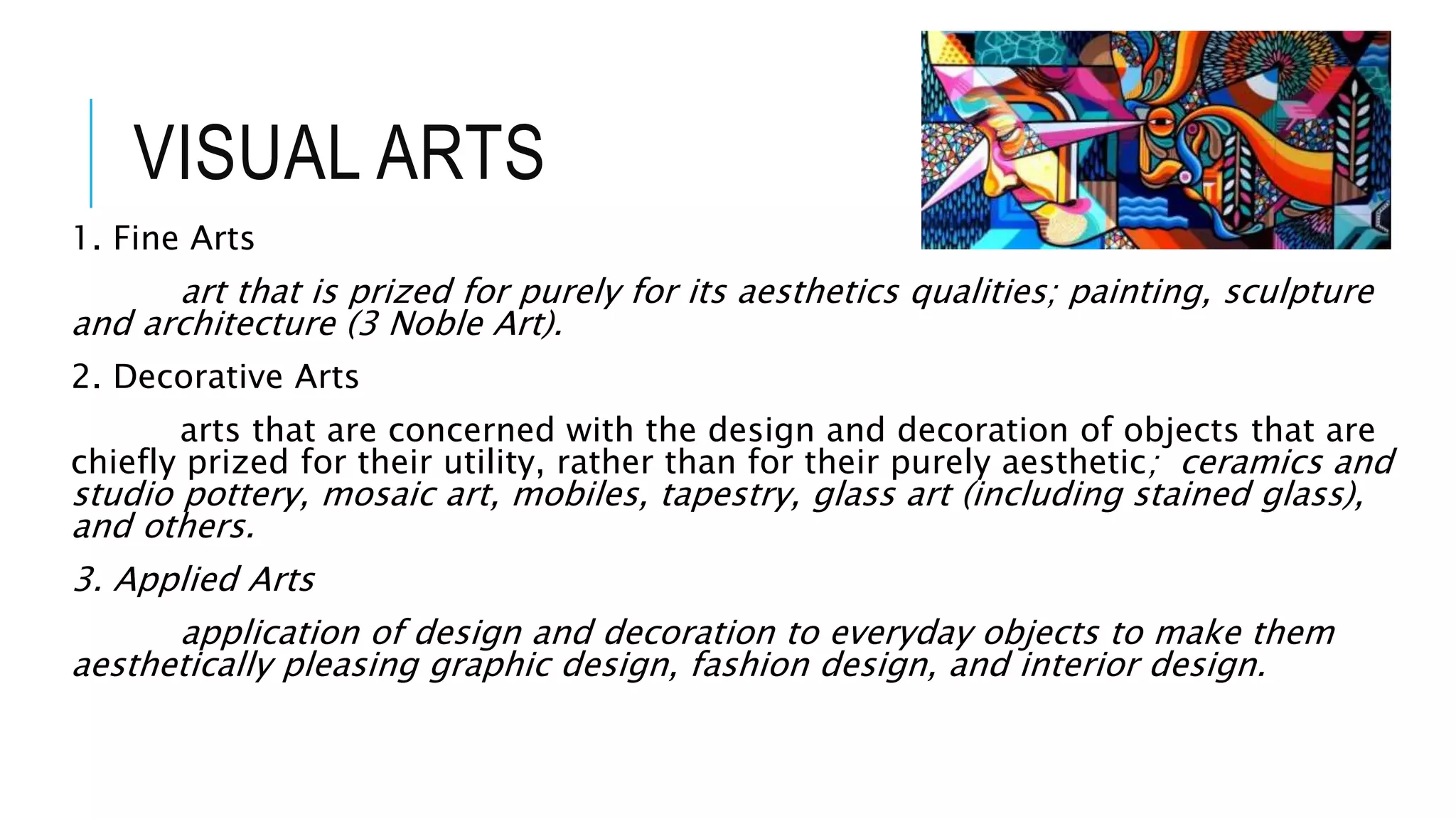 VISUAL ARTS

1. Fine Arts

art that is prized for purely for its aesthetics qualities; painting, sculpture and architecture (3 Noble Art).

2. Decorative Arts

arts that are concerned with the design and decoration of objects that are chiefly prized for their utility, rather than for their purely aesthetic; ceramics and studio pottery, mosaic art, mobiles, tapestry, glass art (including stained glass), and others.

3. Applied Arts

application of design and decoration to everyday objects to make them aesthetically pleasing graphic design, fashion design, and interior design.